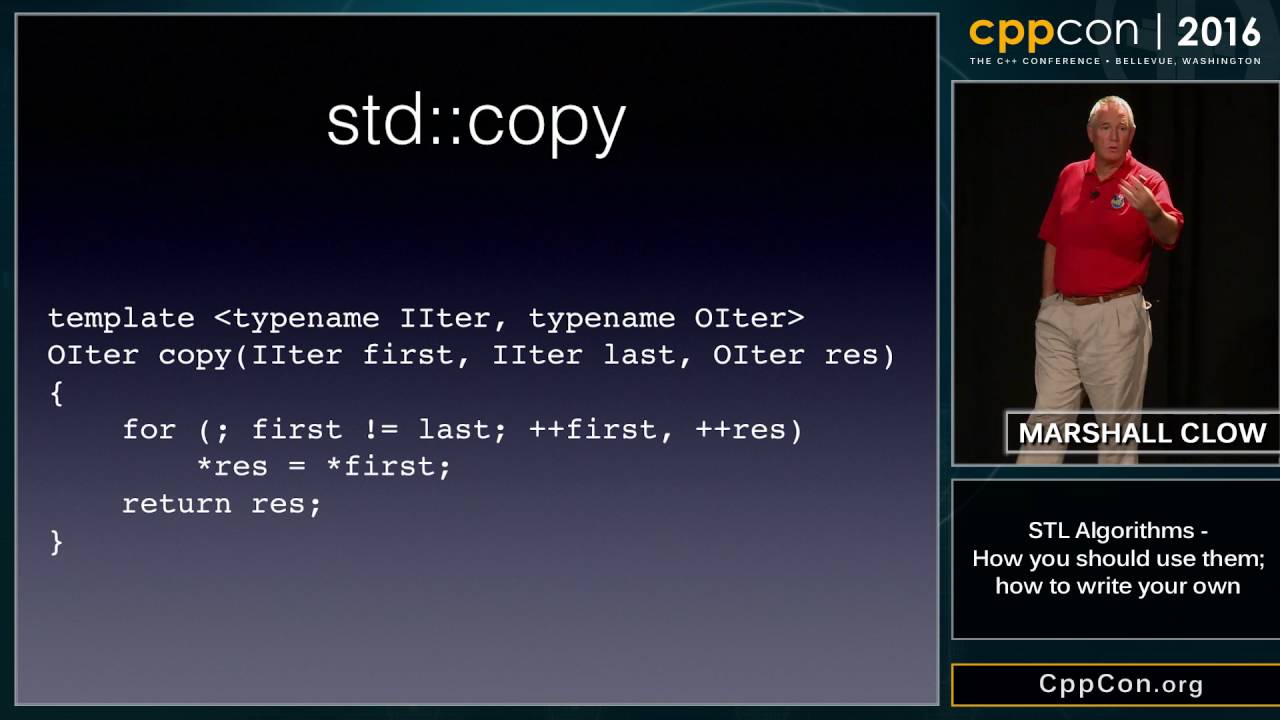 std::copy

template <typename IIter, typename OIter>
OIter copy(IIter first, IIter last, OIter res)
{
    for (; first != last; ++first, ++res)
        *res = *first;
    return res;
}

cppcon | 2016
THE C++ CONFERENCE • BELLEVUE, WASHINGTON

MARSHALL CLOW

STL Algorithms - How you should use them; how to write your own

CppCon.org